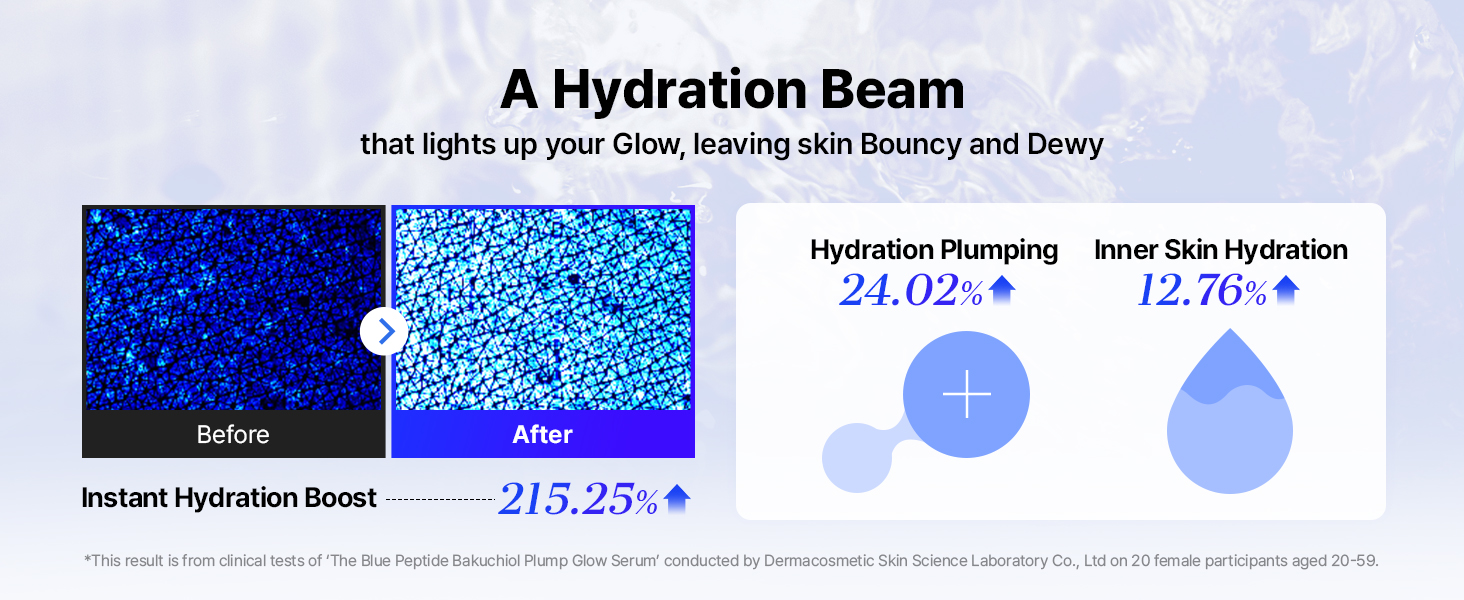 A Hydration Beam

that lights up your Glow, leaving skin Bouncy and Dewy

Before

After

Instant Hydration Boost 215.25%

Hydration Plumping
24.02%

Inner Skin Hydration
12.76%

*This result is from clinical tests of 'The Blue Peptide Bakuchiol Plump Glow Serum' conducted by Dermacosmetic Skin Science Laboratory Co., Ltd on 20 female participants aged 20-59.